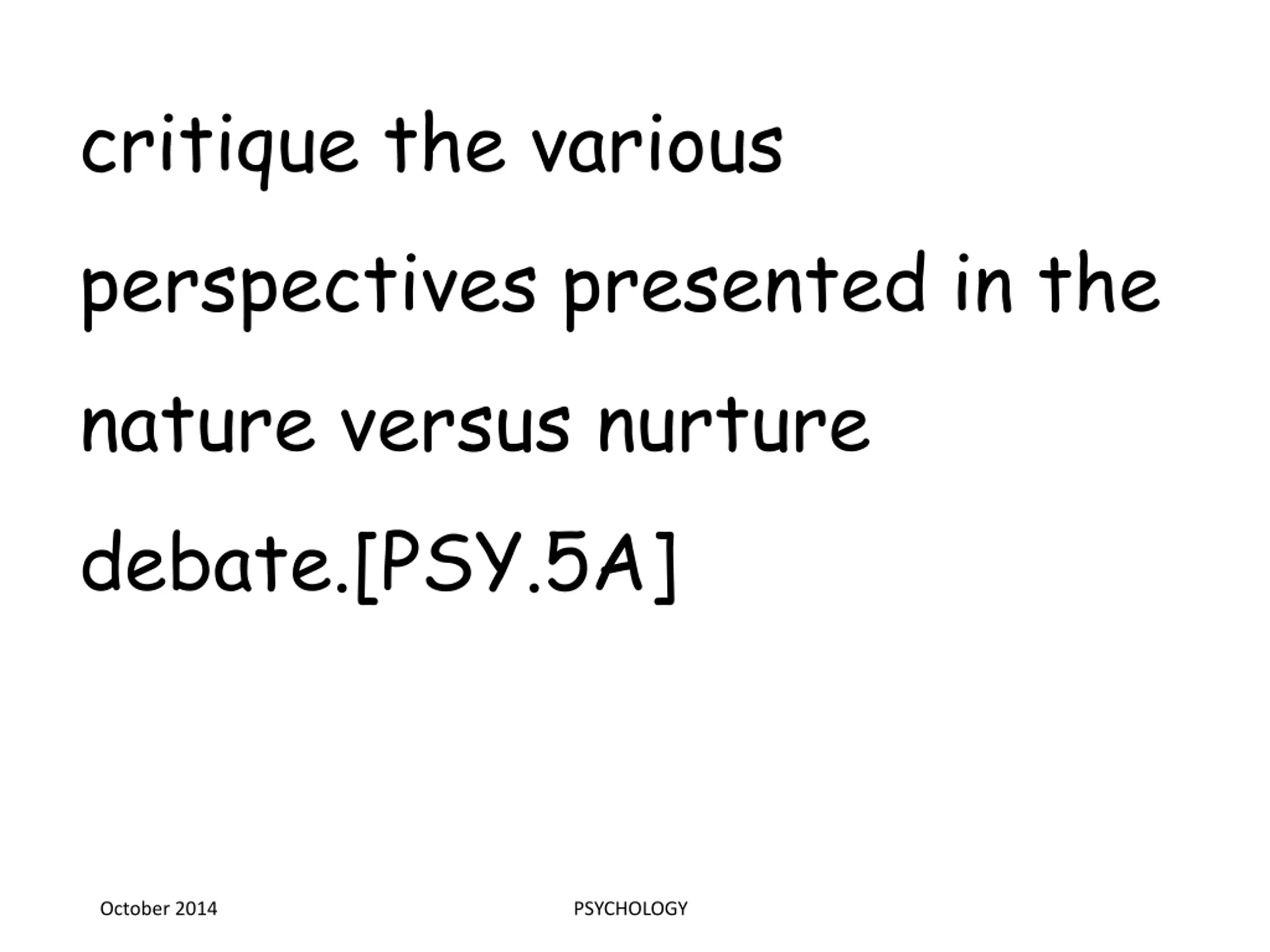 critique the various perspectives presented in the nature versus nurture debate.[PSY.5A]

October 2014

PSYCHOLOGY